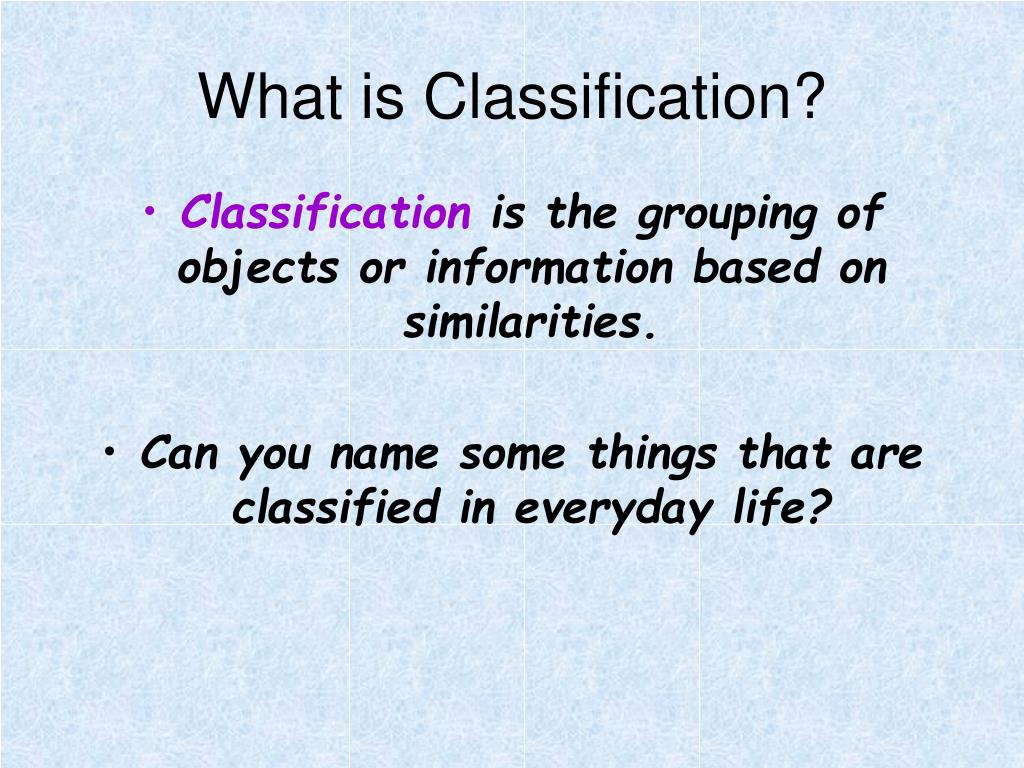 What is Classification?

• Classification is the grouping of objects or information based on similarities.

• Can you name some things that are classified in everyday life?